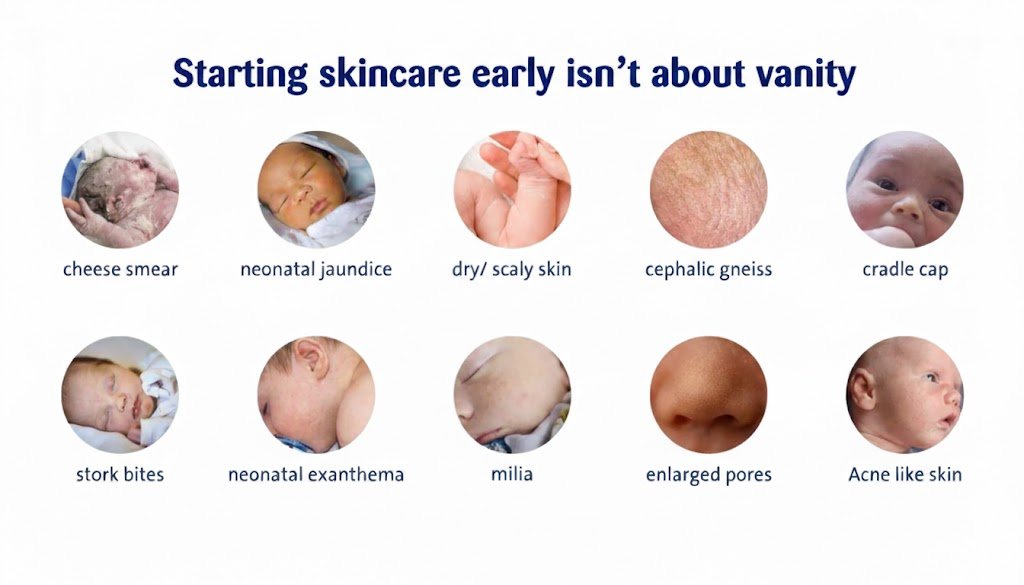 Starting skincare early isn't about vanity

cheese smear

neonatal jaundice

dry/ scaly skin

cephalic gneiss

cradle cap

stork bites

neonatal exanthema

milia

enlarged pores

Acne like skin